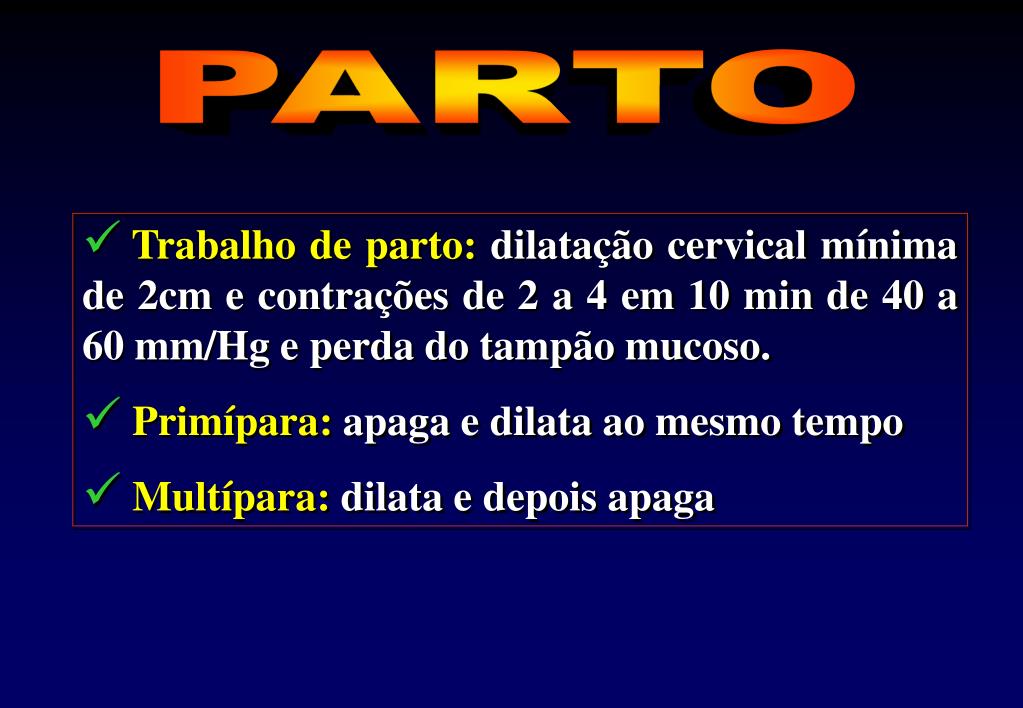 PARTO

✓ Trabalho de parto: dilatação cervical mínima de 2cm e contrações de 2 a 4 em 10 min de 40 a 60 mm/Hg e perda do tampão mucoso.

✓ Primípara: apaga e dilata ao mesmo tempo

✓ Multípara: dilata e depois apaga